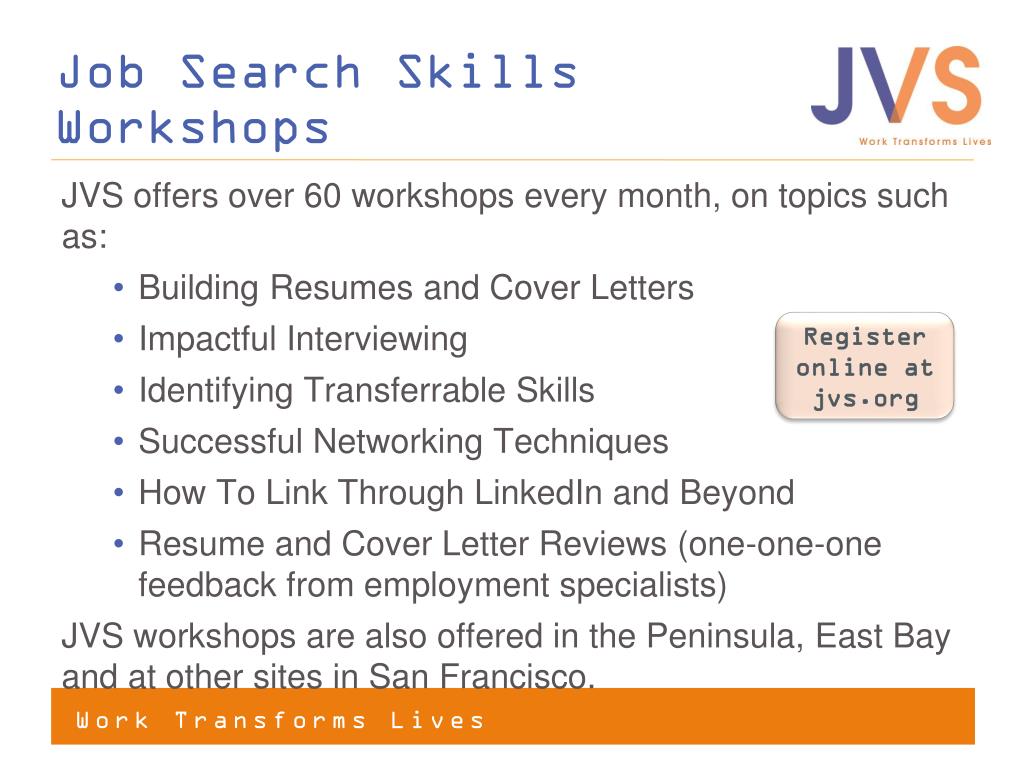 Job Search Skills Workshops

JVS
Work Transforms Lives

JVS offers over 60 workshops every month, on topics such as:

• Building Resumes and Cover Letters
• Impactful Interviewing
• Identifying Transferrable Skills
• Successful Networking Techniques
• How To Link Through LinkedIn and Beyond
• Resume and Cover Letter Reviews (one-one-one feedback from employment specialists)

Register online at jvs.org

JVS workshops are also offered in the Peninsula, East Bay and at other sites in San Francisco.

Work Transforms Lives